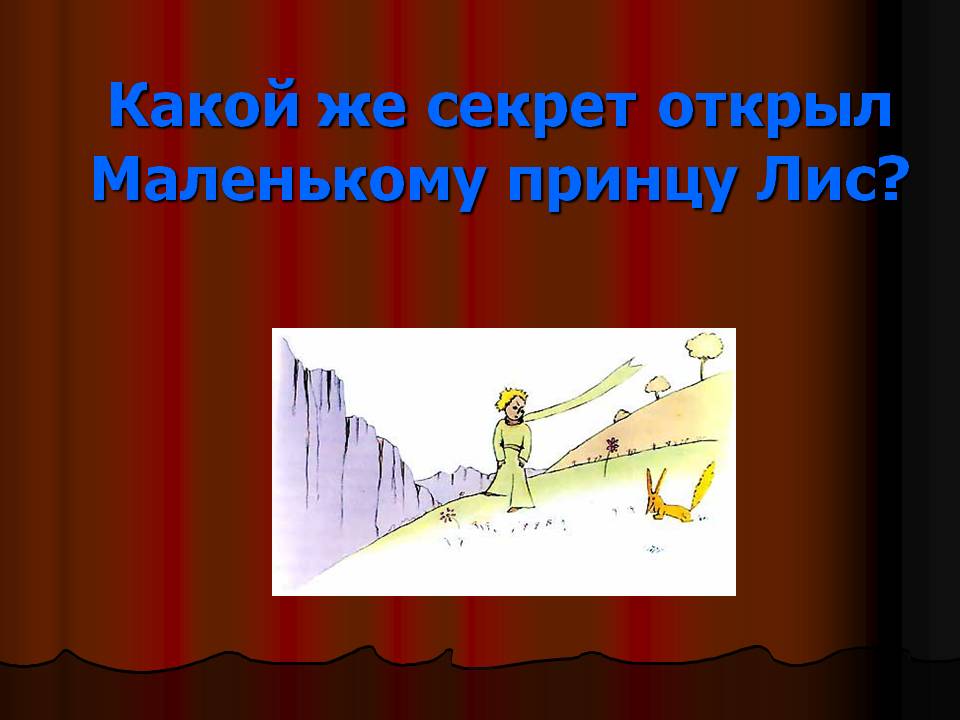 Какой же секрет открыл Маленькому принцу Лис?